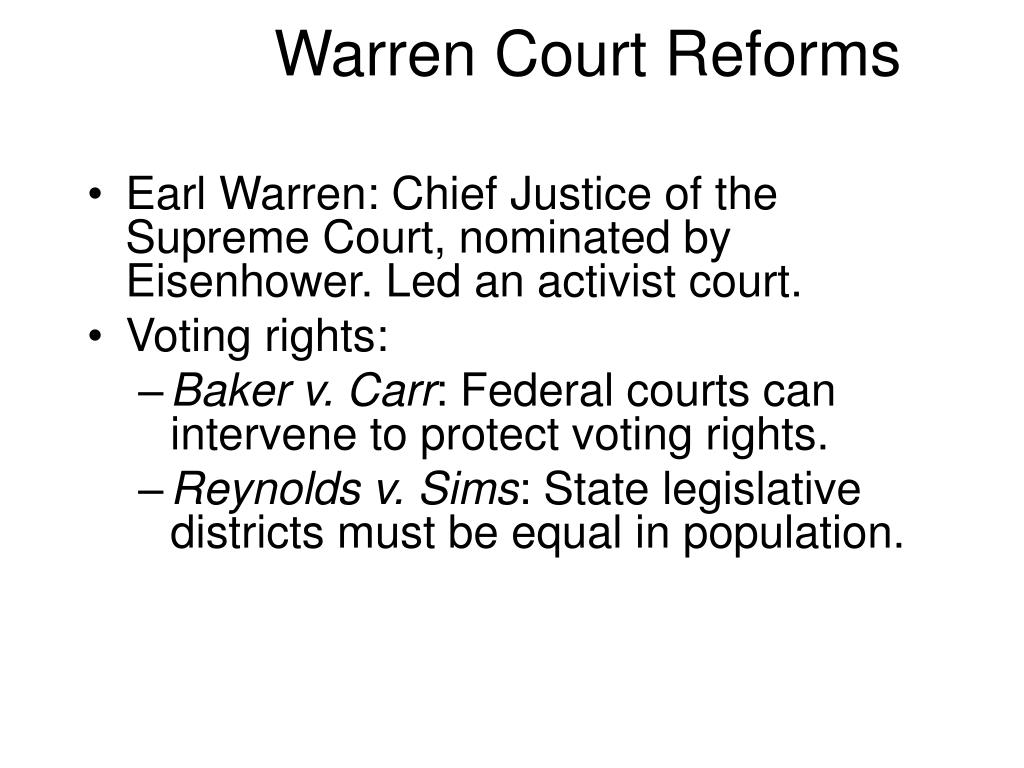 Warren Court Reforms

• Earl Warren: Chief Justice of the Supreme Court, nominated by Eisenhower. Led an activist court.
• Voting rights:
– Baker v. Carr: Federal courts can intervene to protect voting rights.
– Reynolds v. Sims: State legislative districts must be equal in population.